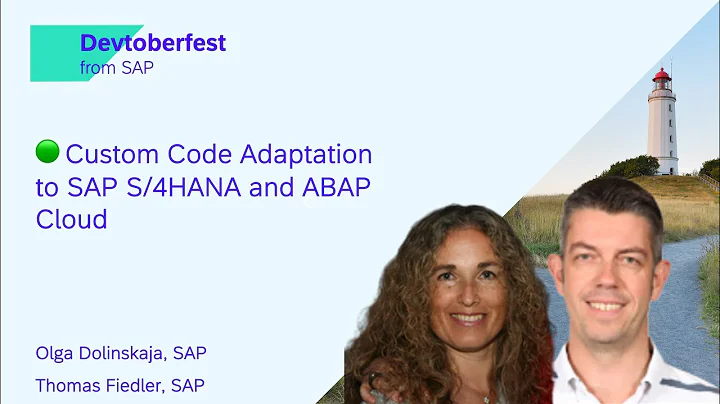 Devtoberfest
from SAP

🟢 Custom Code Adaptation to SAP S/4HANA and ABAP Cloud

Olga Dolinskaja, SAP

Thomas Fiedler, SAP